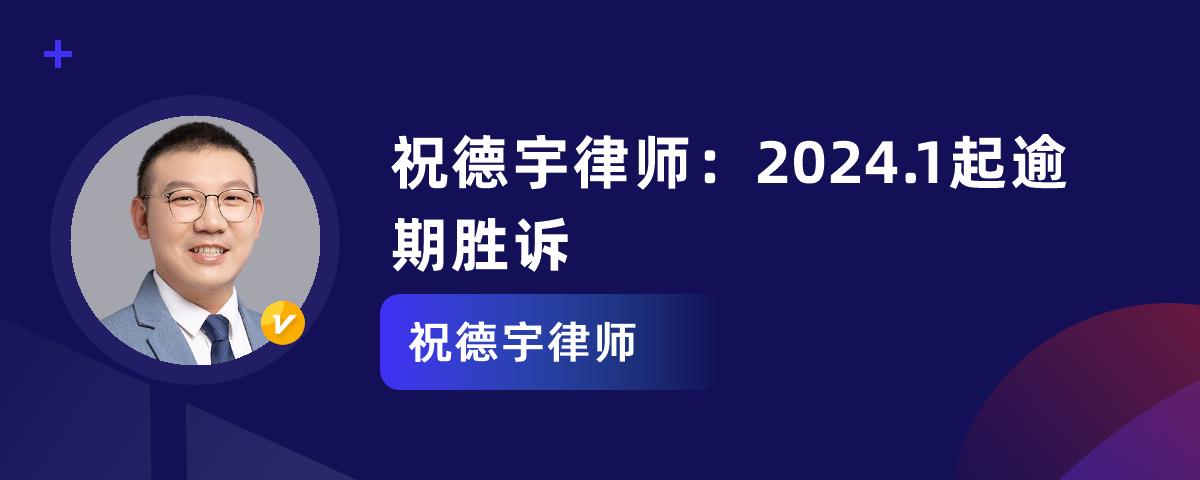 祝德宇律师：2024.1起逾期胜诉

祝德宇律师